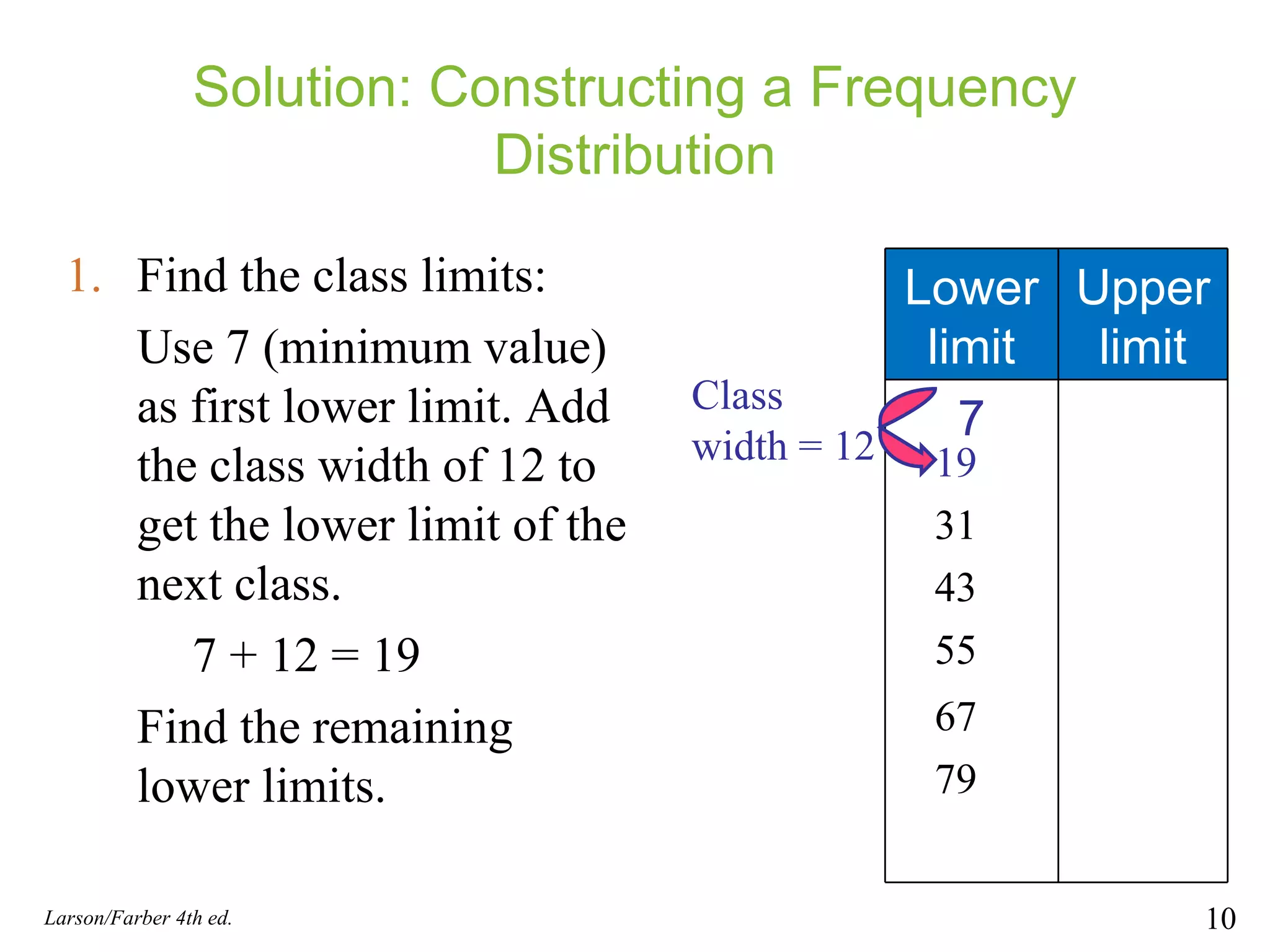 Solution: Constructing a Frequency Distribution

1. Find the class limits:

Use 7 (minimum value) as first lower limit. Add the class width of 12 to get the lower limit of the next class.

$7 + 12 = 19$

Find the remaining lower limits.

Class width = 12

| Lower limit | Upper limit |
|---|---|
| 7 | |
| 19 | |
| 31 | |
| 43 | |
| 55 | |
| 67 | |
| 79 | |

Larson/Farber 4th ed.

10